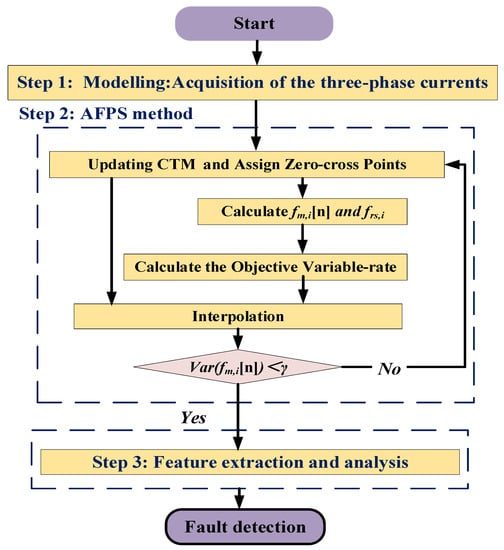 Start

Step 1: Modelling:Acquisition of the three-phase currents

Step 2: AFPS method

Updating CTM and Assign Zero-cross Points

Calculate $f_{m,i}[n]$ and $f_{rs,i}$

Calculate the Objective Variable-rate

Interpolation

$Var(f_{m,i}[n]) < \gamma$

No

Yes

Step 3: Feature extraction and analysis

Fault detection